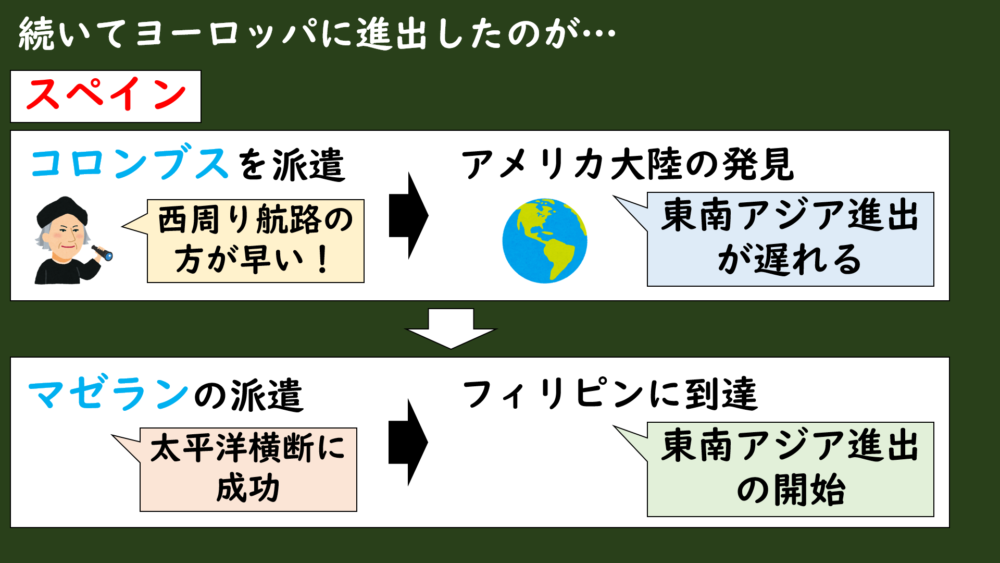 続いてヨーロッパに進出したのが…

スペイン

コロンブスを派遣

西周り航路の方が早い！

アメリカ大陸の発見

東南アジア進出が遅れる

マゼランの派遣

太平洋横断に成功

フィリピンに到達

東南アジア進出の開始